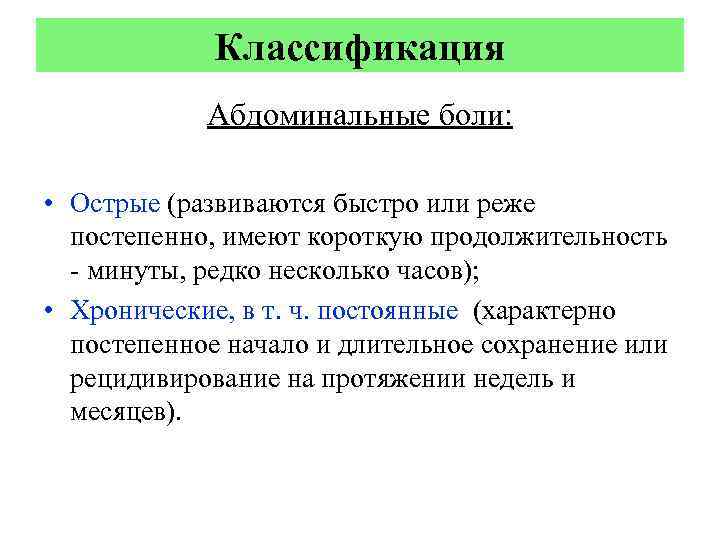 Классификация

Абдоминальные боли:

• Острые (развиваются быстро или реже постепенно, имеют короткую продолжительность - минуты, редко несколько часов);
• Хронические, в т. ч. постоянные (характерно постепенное начало и длительное сохранение или рецидивирование на протяжении недель и месяцев).